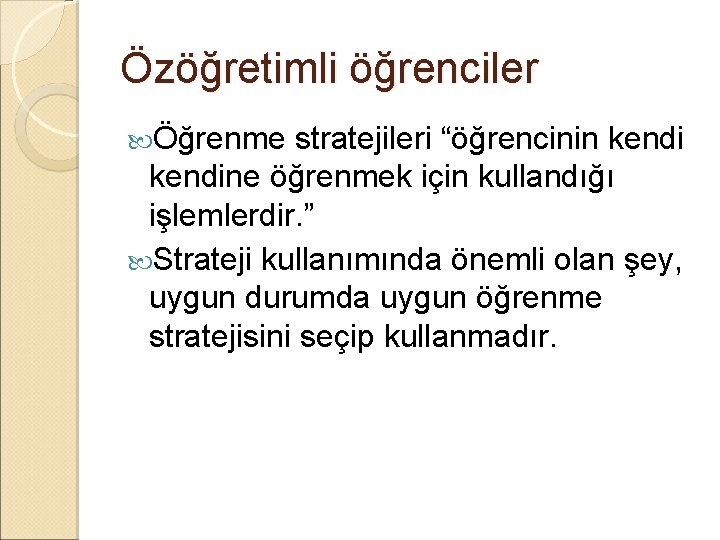 Özöğretimli öğrenciler

Öğrenme stratejileri “öğrencinin kendi kendine öğrenmek için kullandığı işlemlerdir.”

Strateji kullanımında önemli olan şey, uygun durumda uygun öğrenme stratejisini seçip kullanmadır.